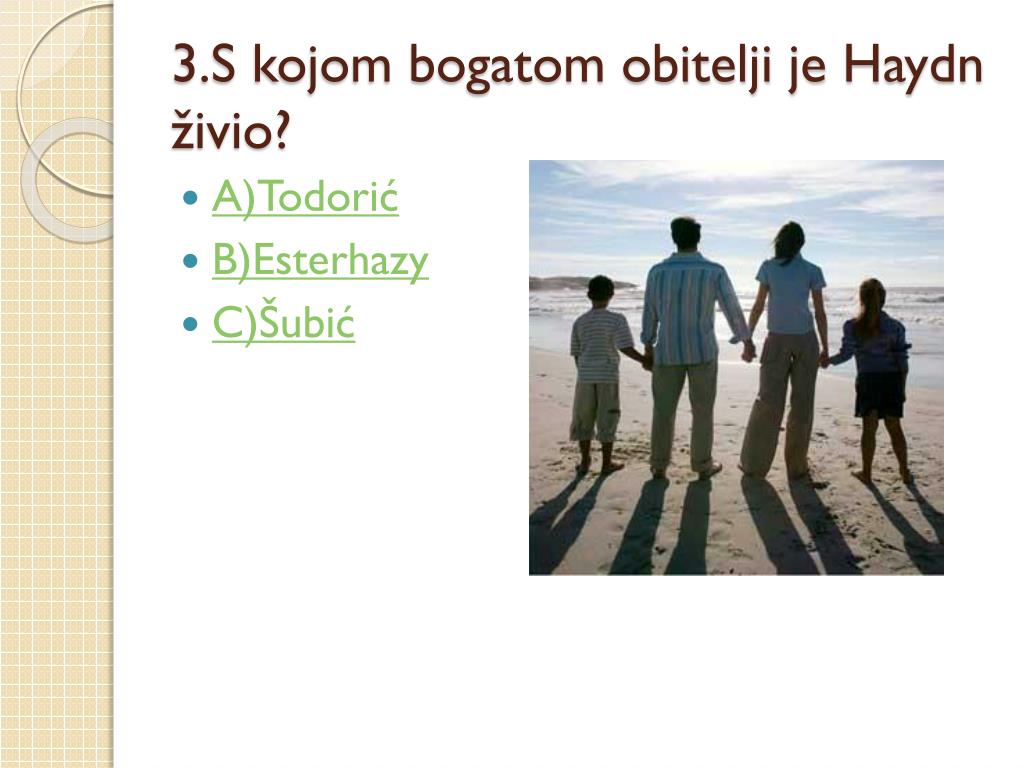 3.S kojom bogatom obitelji je Haydn živio?

A)Todorić
B)Esterhazy
C)Šubić